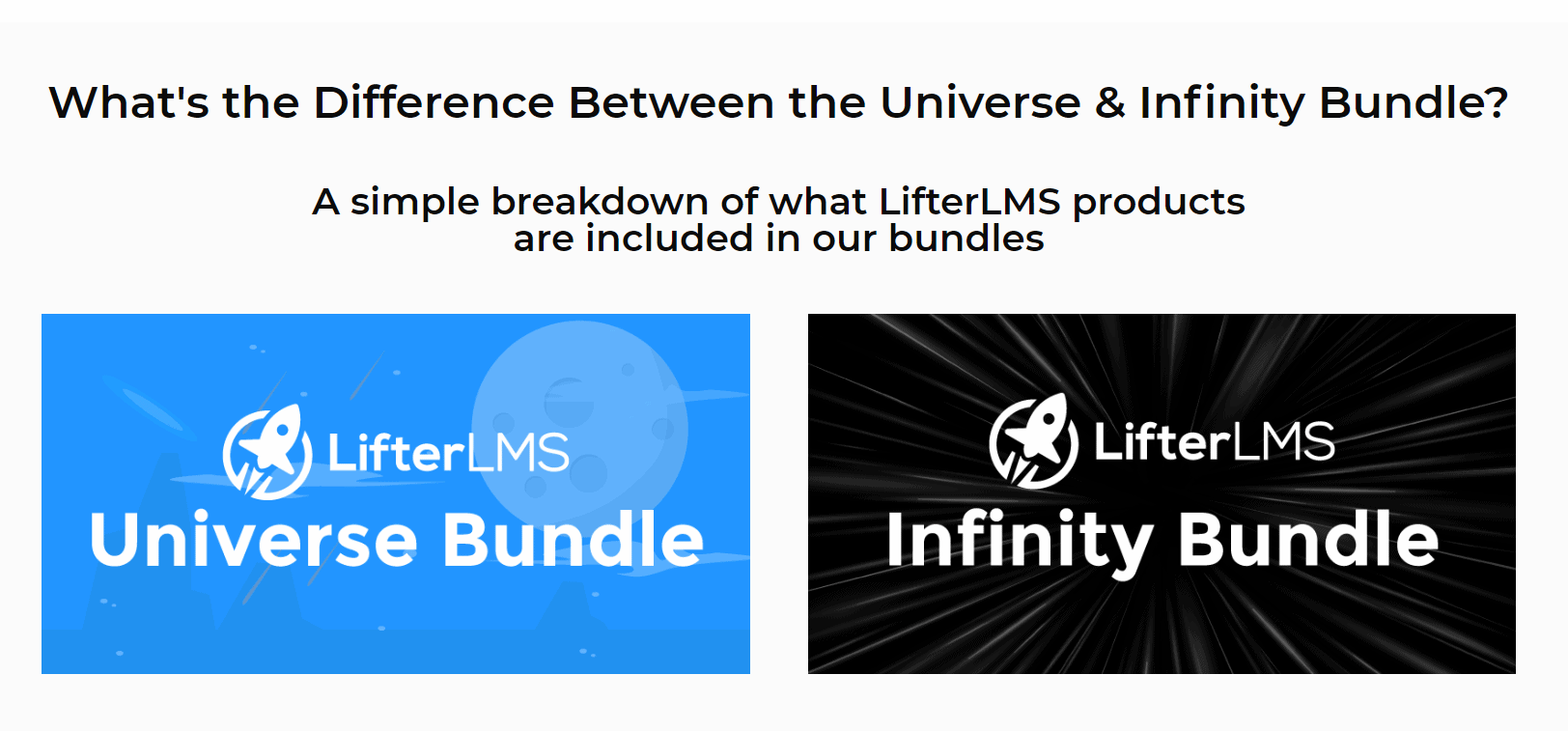 What's the Difference Between the Universe & Infinity Bundle?

A simple breakdown of what LifterLMS products are included in our bundles

LifterLMS
Universe Bundle

LifterLMS
Infinity Bundle